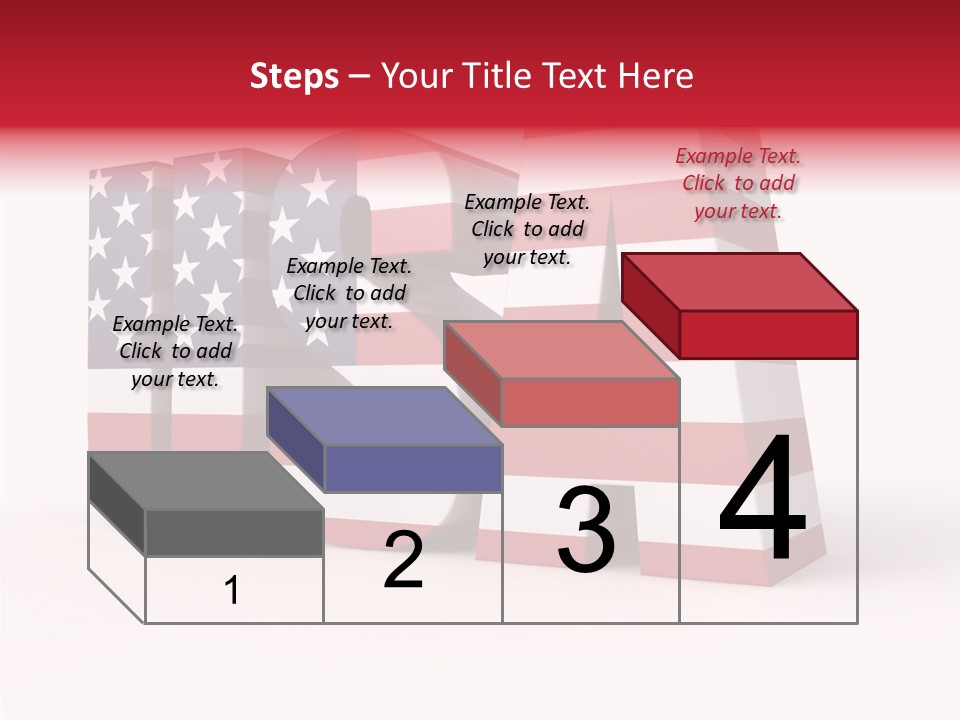 Steps – Your Title Text Here

Example Text. Click to add your text.

Example Text. Click to add your text.

Example Text. Click to add your text.

Example Text. Click to add your text.

1

2

3

4